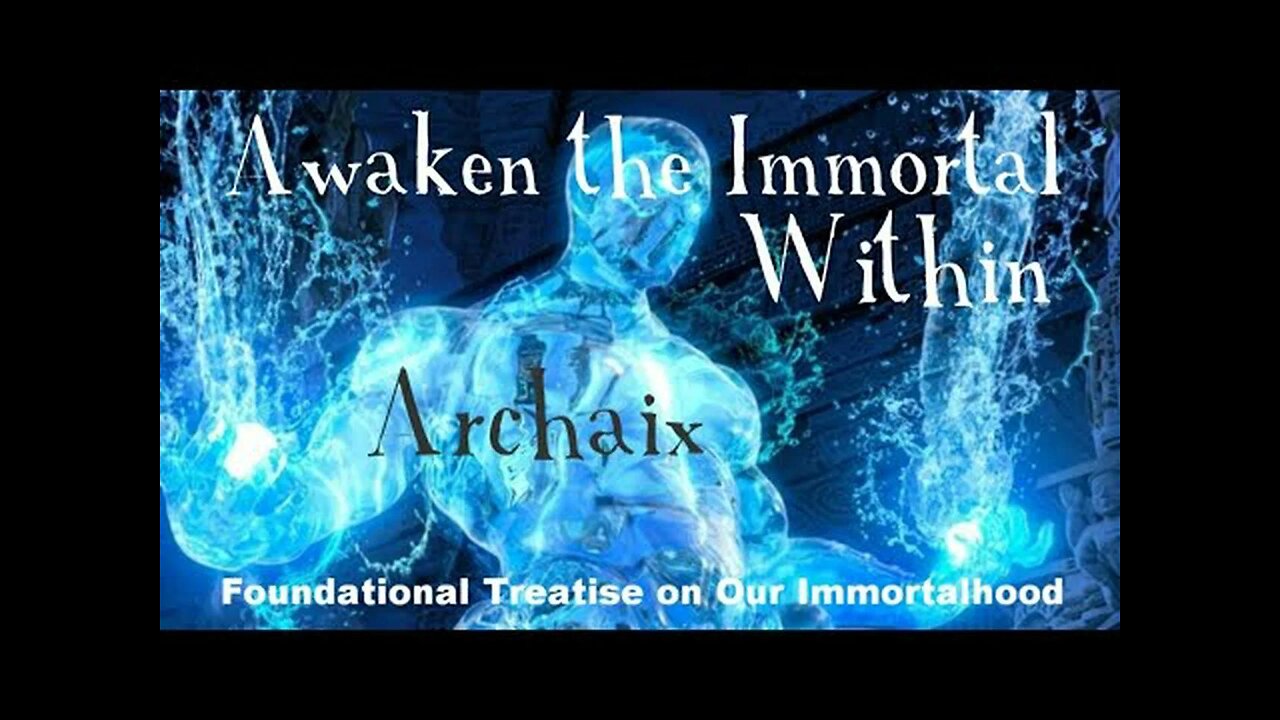 Awaken the Immortal Within

Archaix

Foundational Treatise on Our Immortalhood